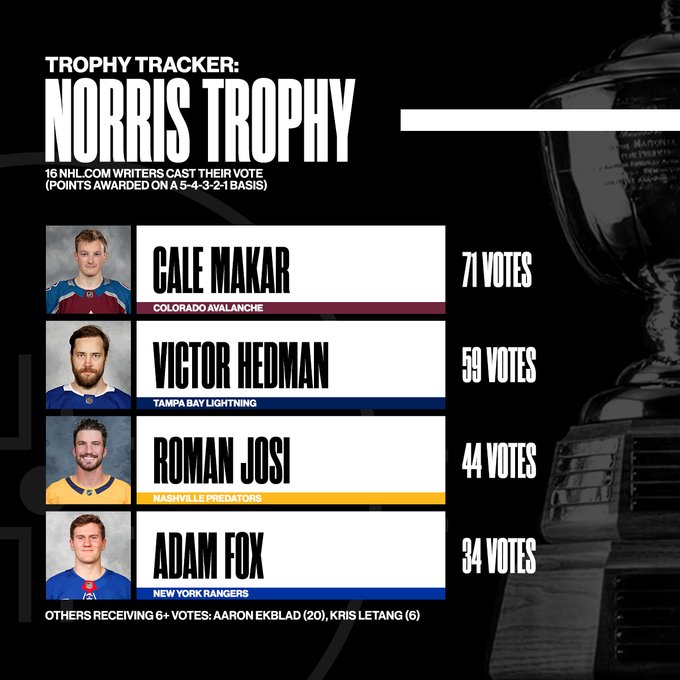 TROPHY TRACKER:
NORRIS TROPHY
16 NHL.COM WRITERS CAST THEIR VOTE
(POINTS AWARDED ON A 5-4-3-2-1 BASIS)

CALE MAKAR
COLORADO AVALANCHE
71 VOTES

VICTOR HEDMAN
TAMPA BAY LIGHTNING
59 VOTES

ROMAN JOSI
NASHVILLE PREDATORS
44 VOTES

ADAM FOX
NEW YORK RANGERS
34 VOTES

OTHERS RECEIVING 6+ VOTES: AARON EKBLAD (20), KRIS LETANG (6)